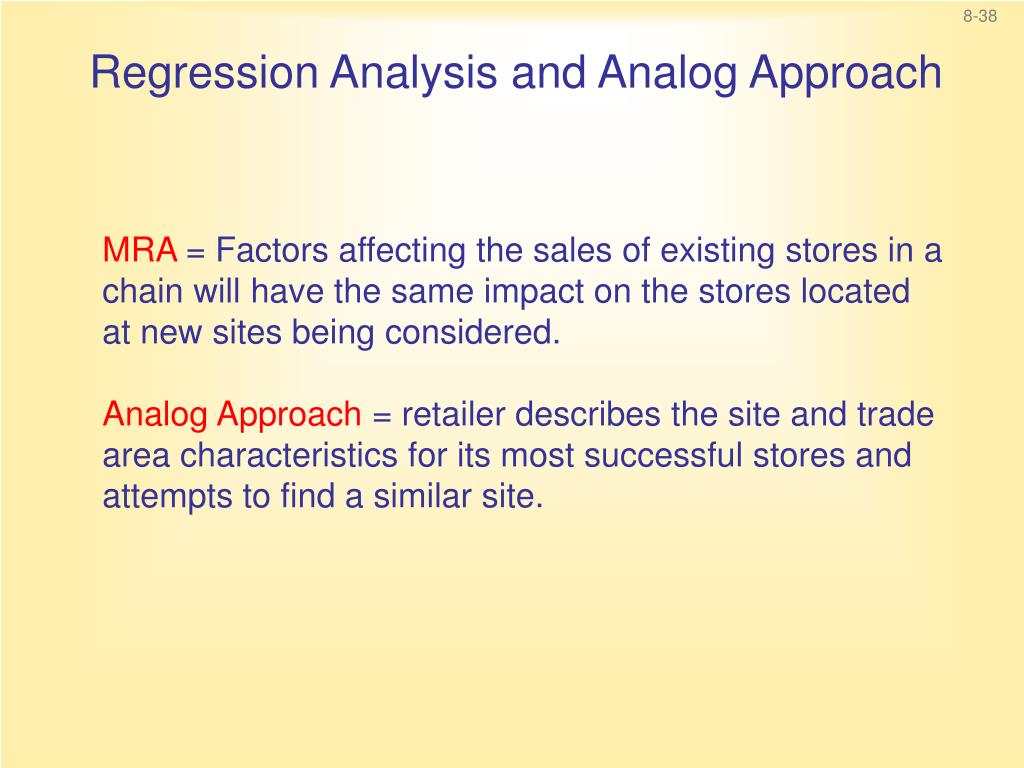 8-38

Regression Analysis and Analog Approach

MRA = Factors affecting the sales of existing stores in a chain will have the same impact on the stores located at new sites being considered.

Analog Approach = retailer describes the site and trade area characteristics for its most successful stores and attempts to find a similar site.